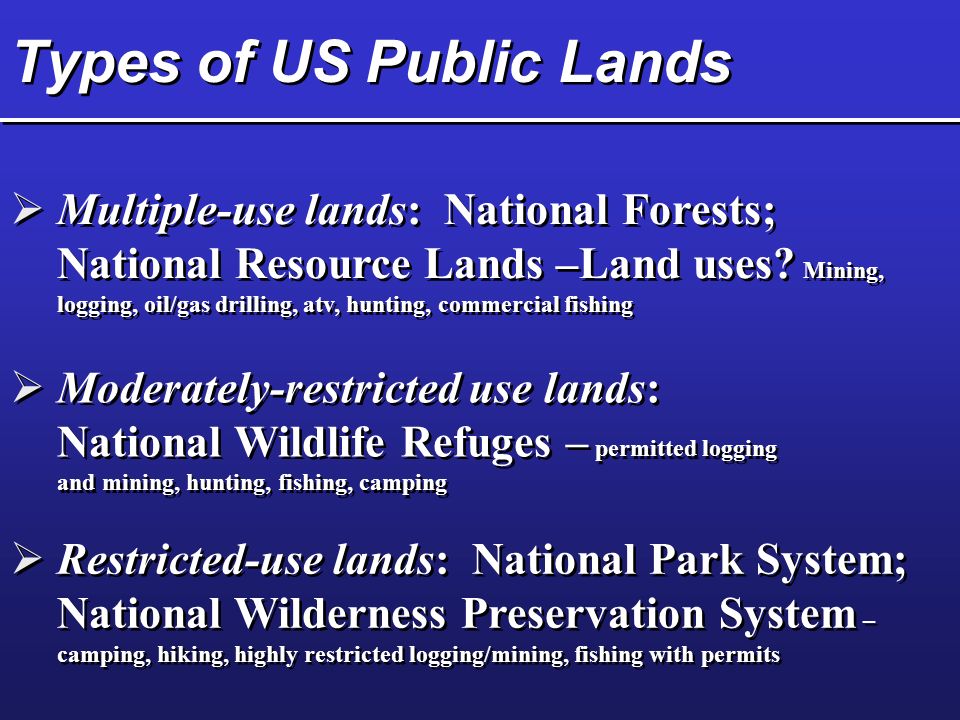 Types of US Public Lands

➢ Multiple-use lands: National Forests; National Resource Lands –Land uses? Mining, logging, oil/gas drilling, atv, hunting, commercial fishing

➢ Moderately-restricted use lands: National Wildlife Refuges – permitted logging and mining, hunting, fishing, camping

➢ Restricted-use lands: National Park System; National Wilderness Preservation System – camping, hiking, highly restricted logging/mining, fishing with permits